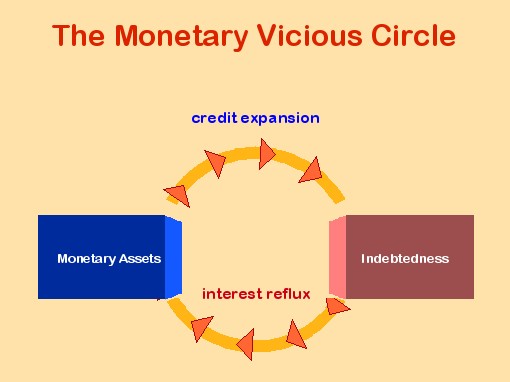 The Monetary Vicious Circle

credit expansion

Monetary Assets

Indebtedness

interest reflux